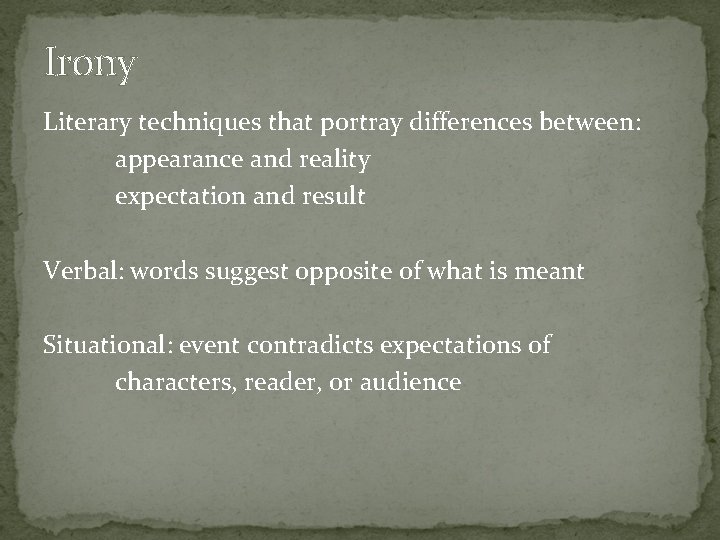 Irony

Literary techniques that portray differences between:
appearance and reality
expectation and result

Verbal: words suggest opposite of what is meant

Situational: event contradicts expectations of characters, reader, or audience